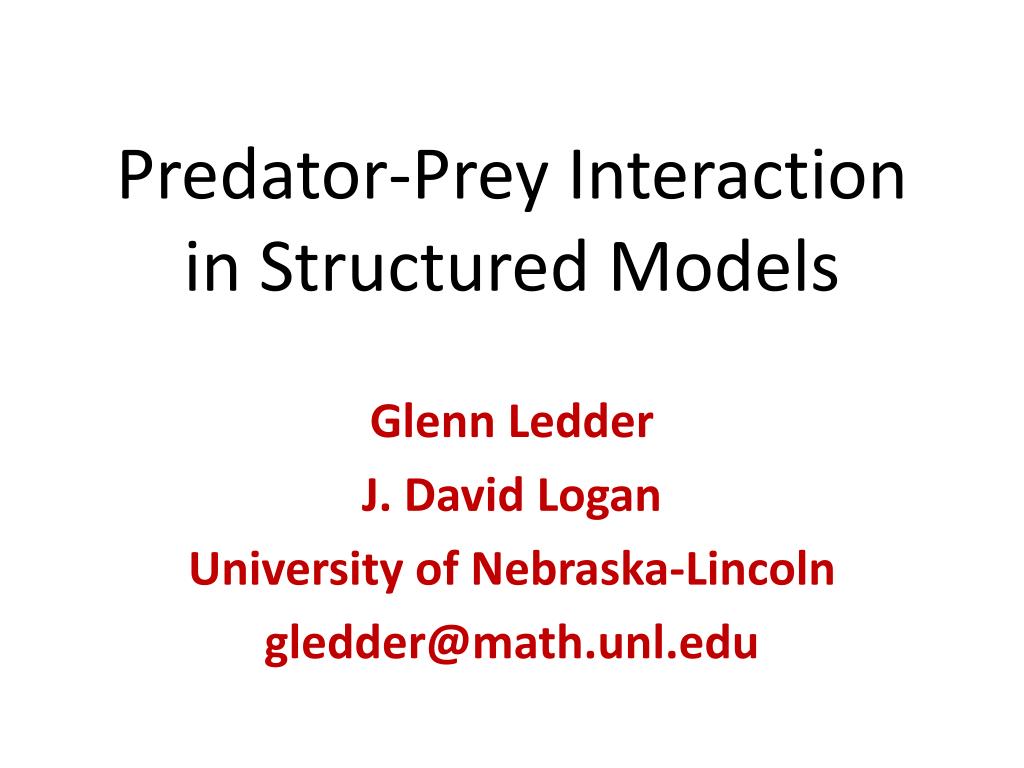 Predator-Prey Interaction in Structured Models

Glenn Ledder
J. David Logan
University of Nebraska-Lincoln
gledder@math.unl.edu